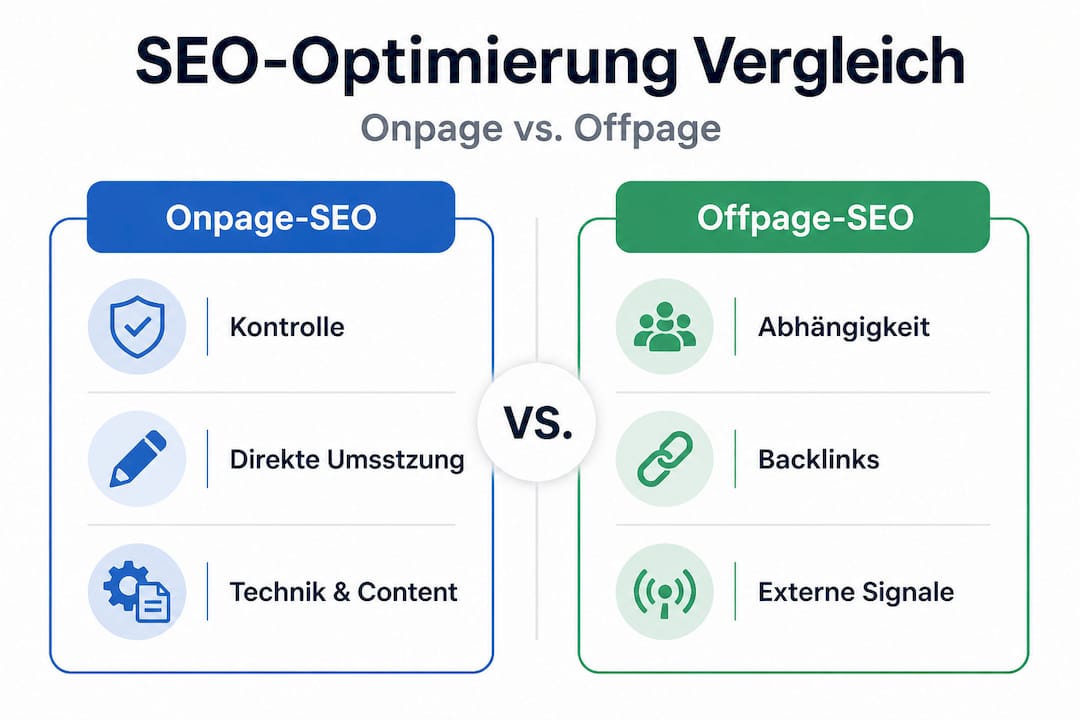 SEO-Optimierung Vergleich

Onpage vs. Offpage

Onpage-SEO

Kontrolle

Direkte Umsstzung

Technik & Content

VS.

Offpage-SEO

Abhängigkeit

Backlinks

Externe Signale